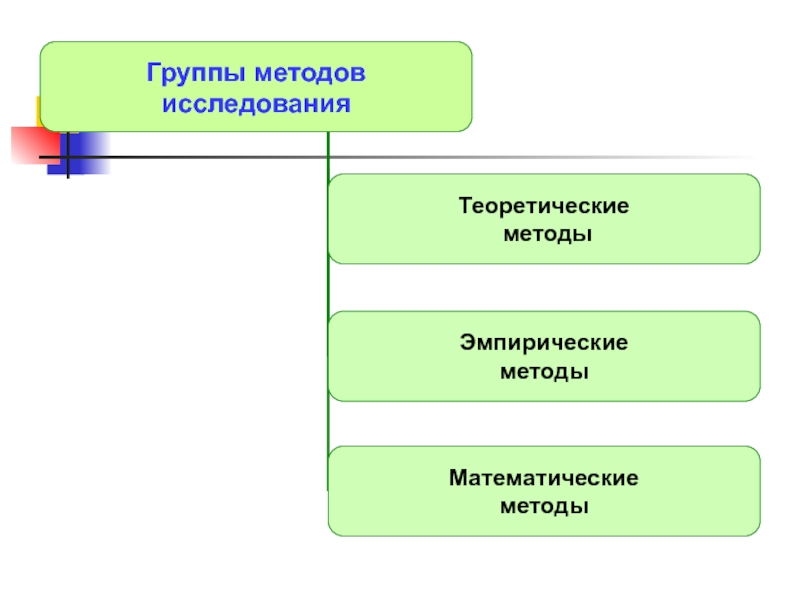 Группы методов исследования

Теоретические методы

Эмпирические методы

Математические методы